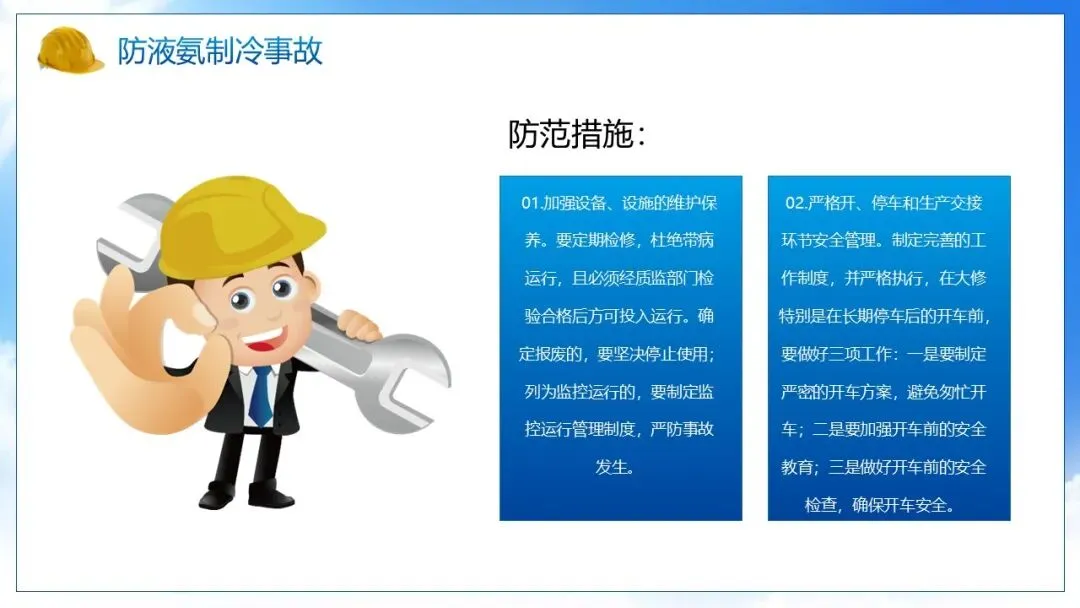 防液氨制冷事故

防范措施：

01.加强设备、设施的维护保养。要定期检修，杜绝带病运行，且必须经质监部门检验合格后方可投入运行。确定报废的，要坚决停止使用；列为监控运行的，要制定监控运行管理制度，严防事故发生。

02.严格开、停车和生产交接环节安全管理。制定完善的工作制度，并严格执行，在大修特别是在长期停车后的开车前，要做好三项工作：一是要制定严密的开车方案，避免匆忙开车；二是要加强开车前的安全教育；三是做好开车前的安全检查，确保开车安全。